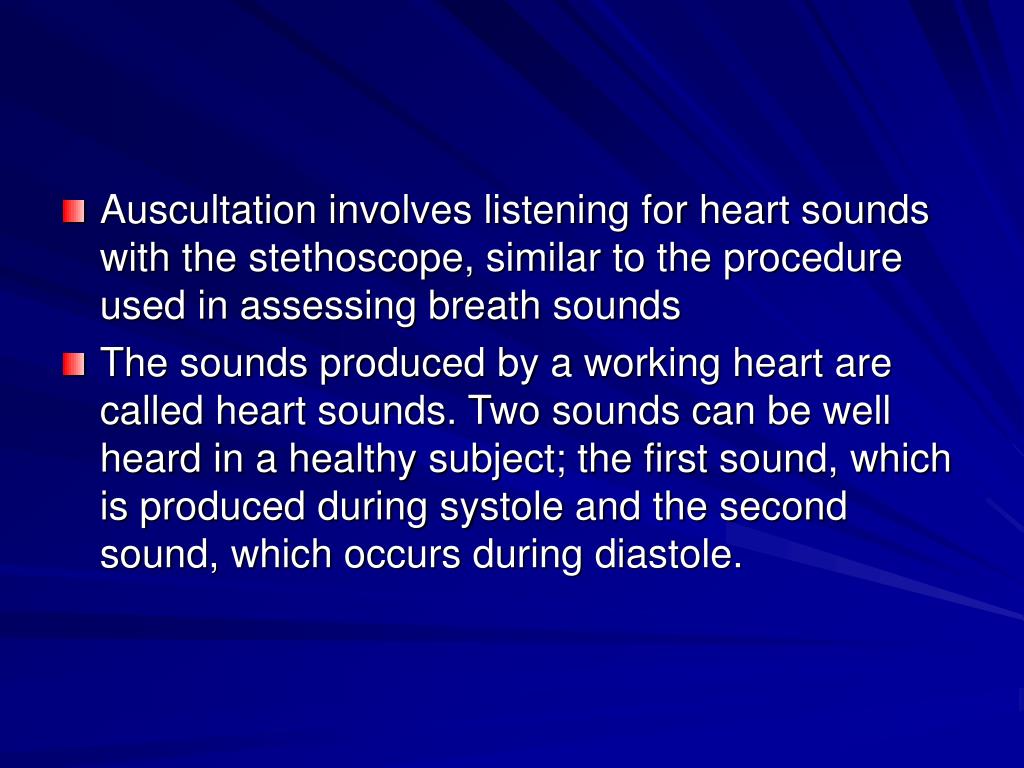 Auscultation involves listening for heart sounds with the stethoscope, similar to the procedure used in assessing breath sounds

The sounds produced by a working heart are called heart sounds. Two sounds can be well heard in a healthy subject; the first sound, which is produced during systole and the second sound, which occurs during diastole.